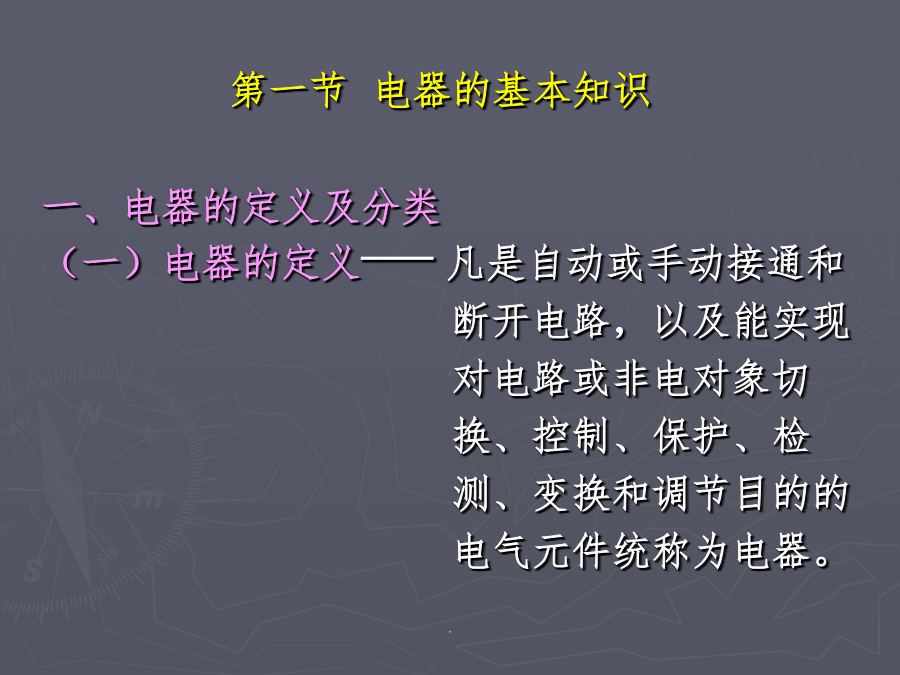 第一节 电器的基本知识

一、电器的定义及分类
（一）电器的定义—— 凡是自动或手动接通和断开电路，以及能实现对电路或非电对象切换、控制、保护、检测、变换和调节目的的电气元件统称为电器。